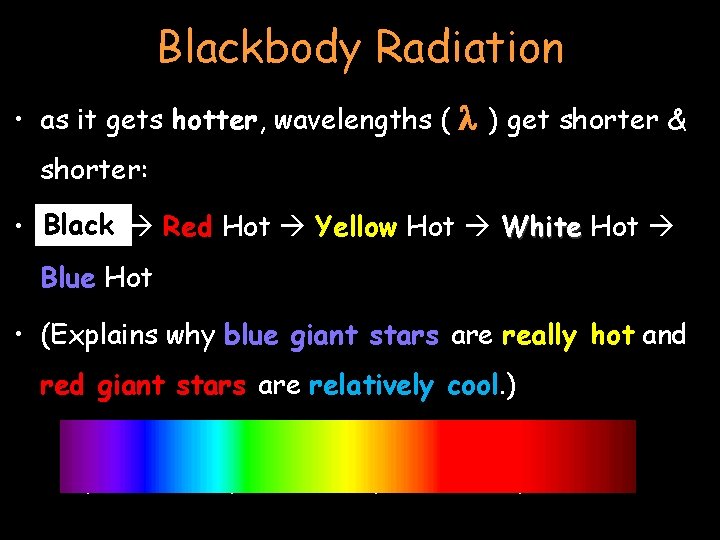 Blackbody Radiation

• as it gets hotter, wavelengths ( $\lambda$ ) get shorter & shorter:

• Black → Red Hot → Yellow Hot → White Hot → Blue Hot

• (Explains why blue giant stars are really hot and red giant stars are relatively cool.)